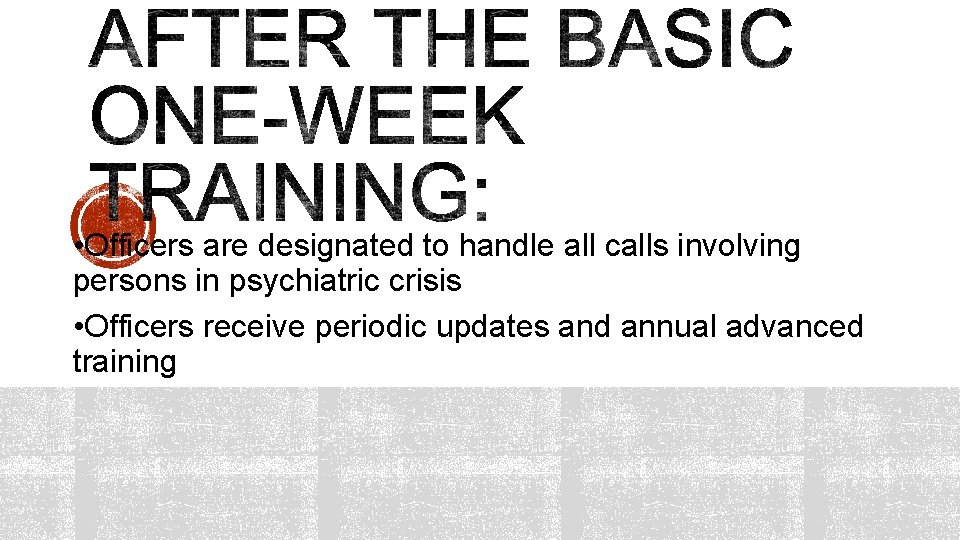 AFTER THE BASIC ONE-WEEK TRAINING:

•Officers are designated to handle all calls involving persons in psychiatric crisis

•Officers receive periodic updates and annual advanced training